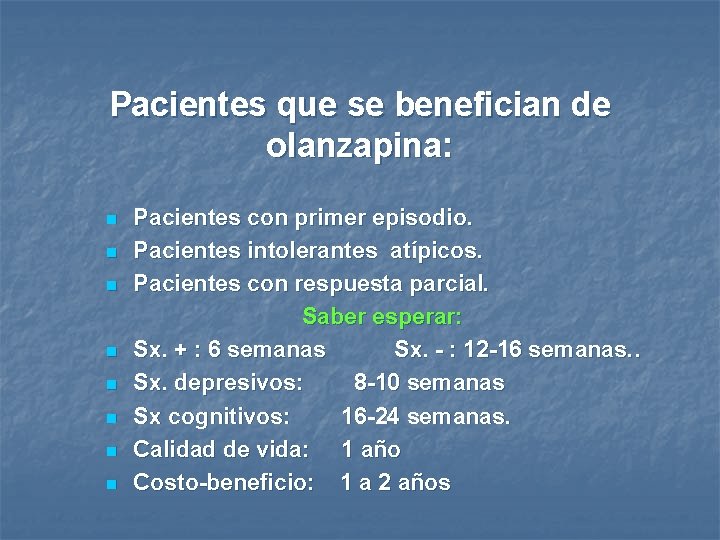 Pacientes que se benefician de olanzapina:

Pacientes con primer episodio.
Pacientes intolerantes atípicos.
Pacientes con respuesta parcial.

Saber esperar:

Sx. + : 6 semanas Sx. - : 12-16 semanas..
Sx. depresivos: 8-10 semanas
Sx cognitivos: 16-24 semanas.
Calidad de vida: 1 año
Costo-beneficio: 1 a 2 años